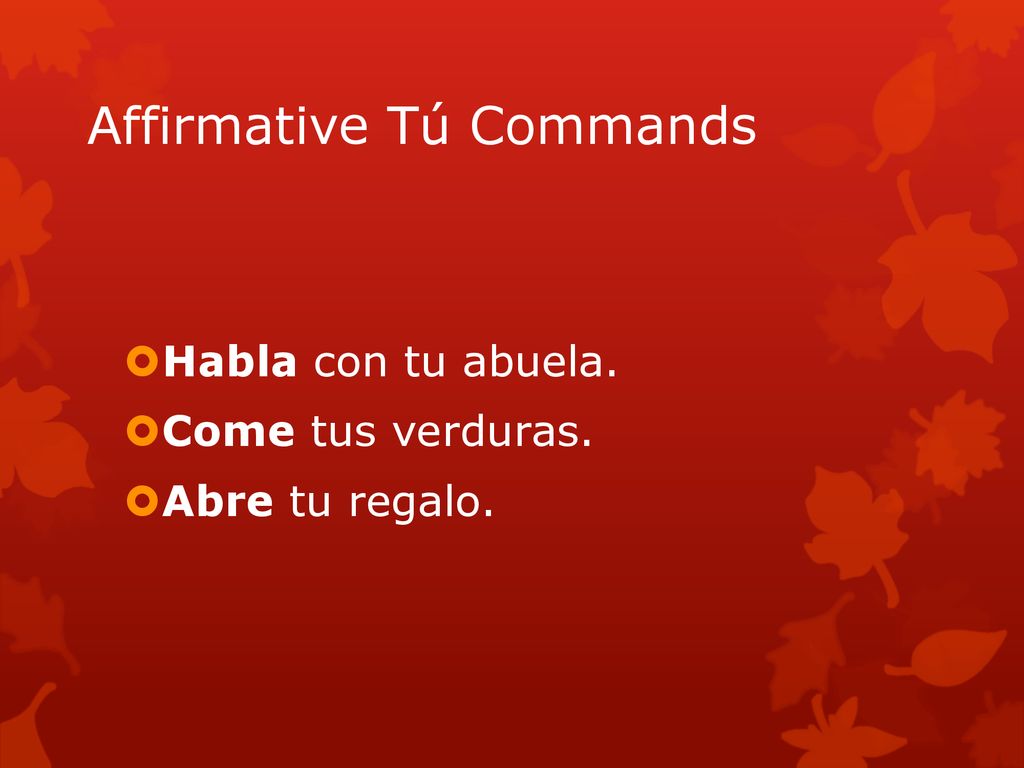 Affirmative Tú Commands

Habla con tu abuela.

Come tus verduras.

Abre tu regalo.